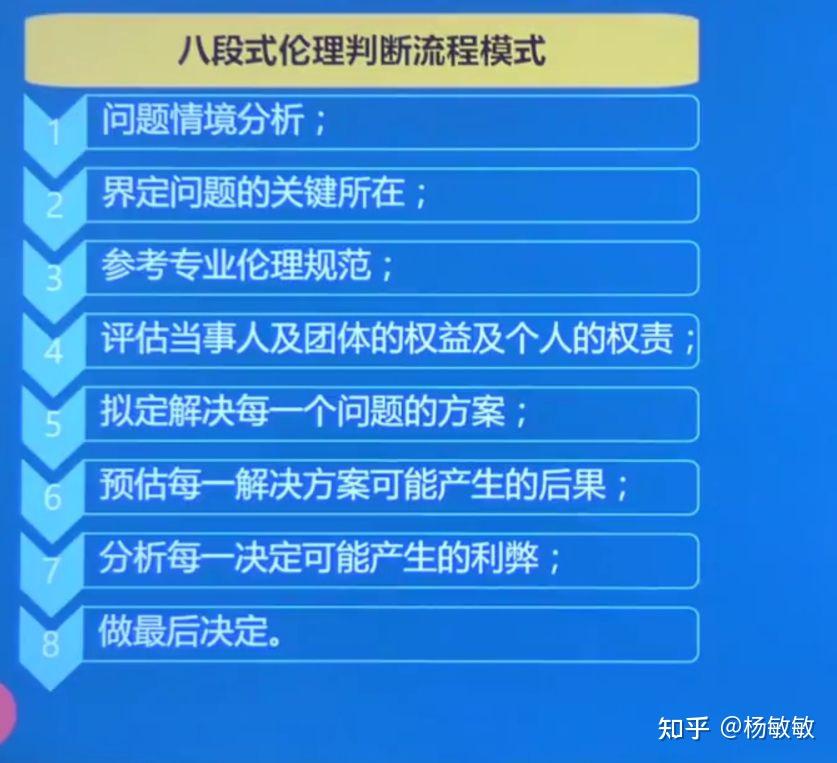 八段式伦理判断流程模式

1 问题情境分析；

2 界定问题的关键所在；

3 参考专业伦理规范；

4 评估当事人及团体的权益及个人的权责；

5 拟定解决每一个问题的方案；

6 预估每一解决方案可能产生的后果；

7 分析每一决定可能产生的利弊；

8 做最后决定。

知乎 @杨敏敏